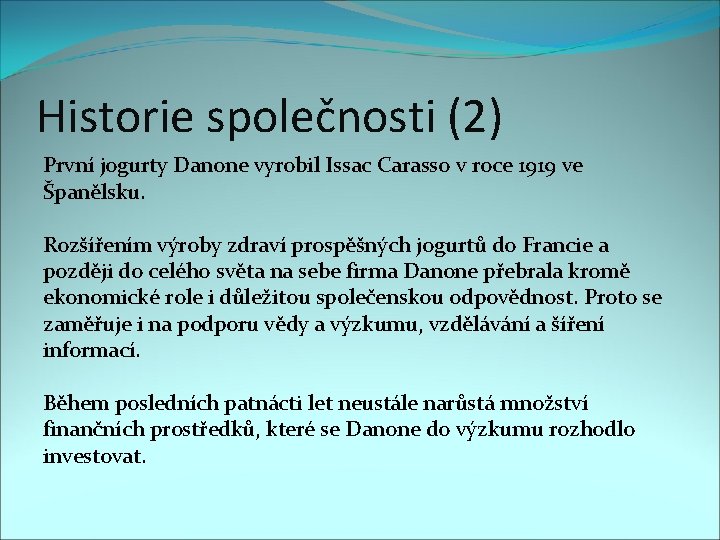 Historie společnosti (2)

První jogurty Danone vyrobil Issac Carasso v roce 1919 ve Španělsku.

Rozšířením výroby zdraví prospěšných jogurtů do Francie a později do celého světa na sebe firma Danone přebrala kromě ekonomické role i důležitou společenskou odpovědnost. Proto se zaměřuje i na podporu vědy a výzkumu, vzdělávání a šíření informací.

Během posledních patnácti let neustále narůstá množství finančních prostředků, které se Danone do výzkumu rozhodlo investovat.